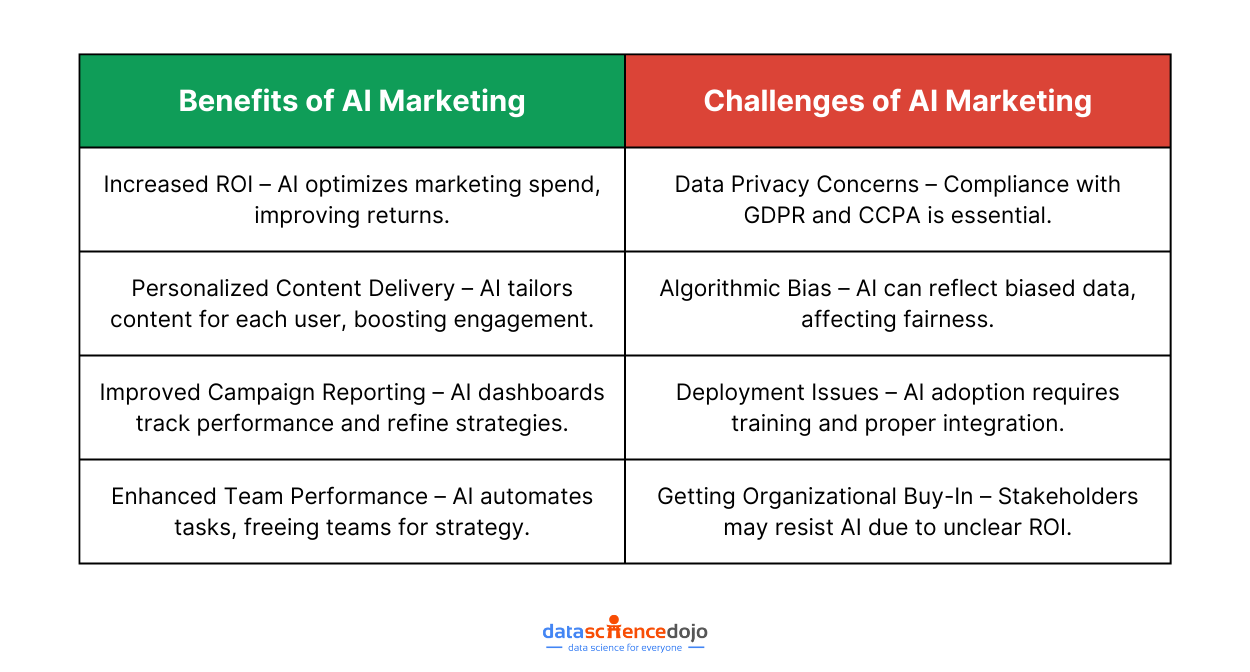 | Benefits of AI Marketing | Challenges of AI Marketing |
|---|---|
| Increased ROI – AI optimizes marketing spend, improving returns. | Data Privacy Concerns – Compliance with GDPR and CCPA is essential. |
| Personalized Content Delivery – AI tailors content for each user, boosting engagement. | Algorithmic Bias – AI can reflect biased data, affecting fairness. |
| Improved Campaign Reporting – AI dashboards track performance and refine strategies. | Deployment Issues – AI adoption requires training and proper integration. |
| Enhanced Team Performance – AI automates tasks, freeing teams for strategy. | Getting Organizational Buy-In – Stakeholders may resist AI due to unclear ROI. |

datasciencedojo
data science for everyone